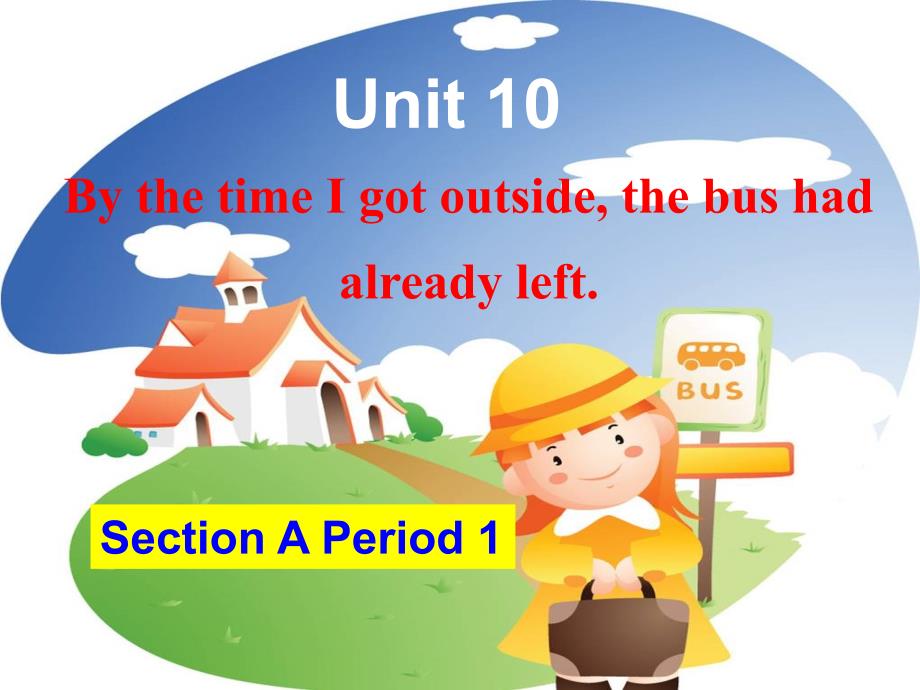 Unit 10

By the time I got outside, the bus had already left.

BUS

Section A Period 1